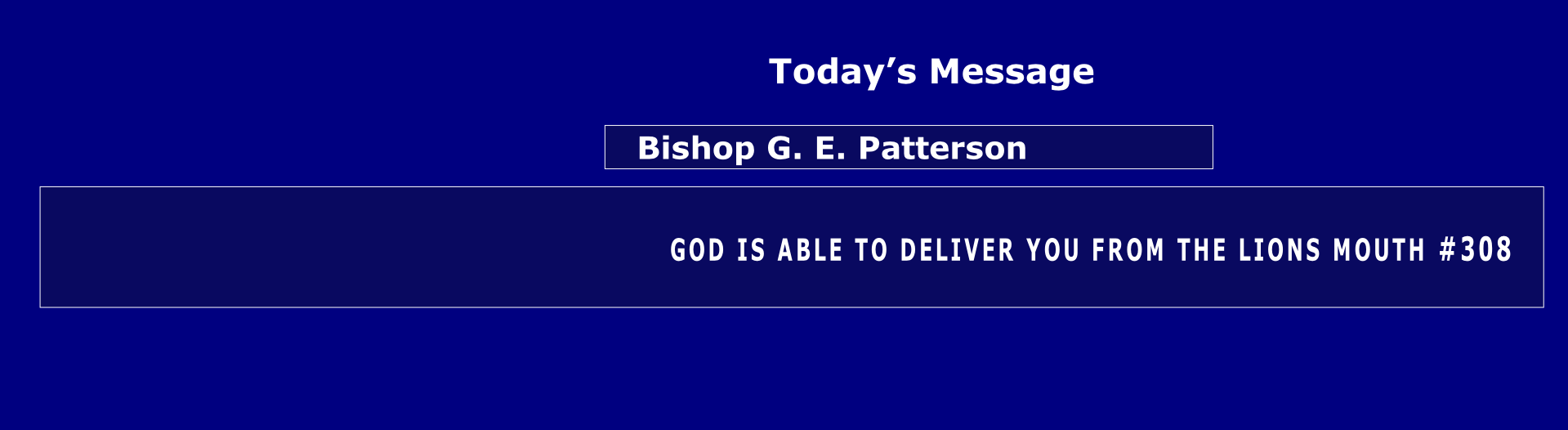 Today’s Message

Bishop G. E. Patterson

GOD IS ABLE TO DELIVER YOU FROM THE LIONS MOUTH #308